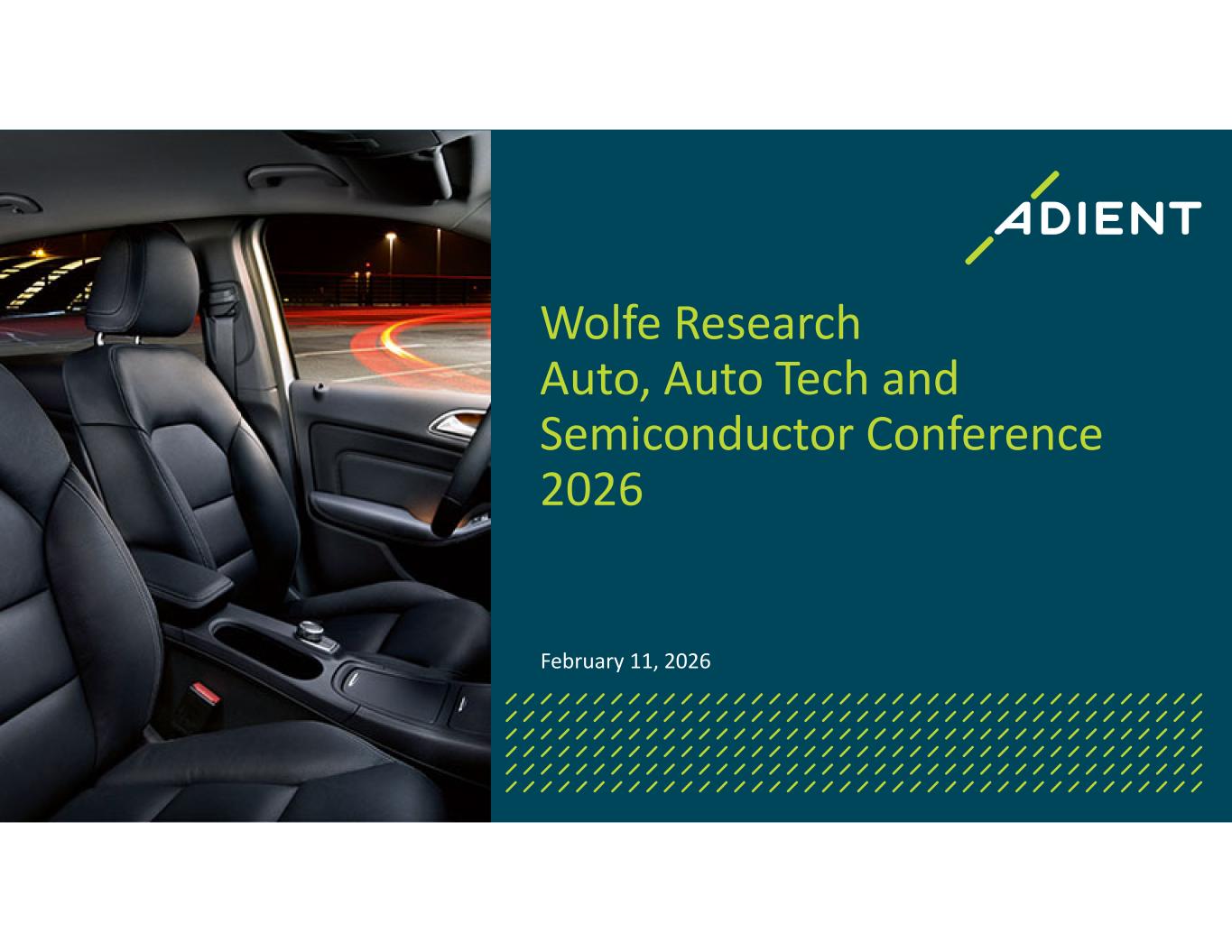 ADIENT

Wolfe Research
Auto, Auto Tech and Semiconductor Conference 2026

February 11, 2026